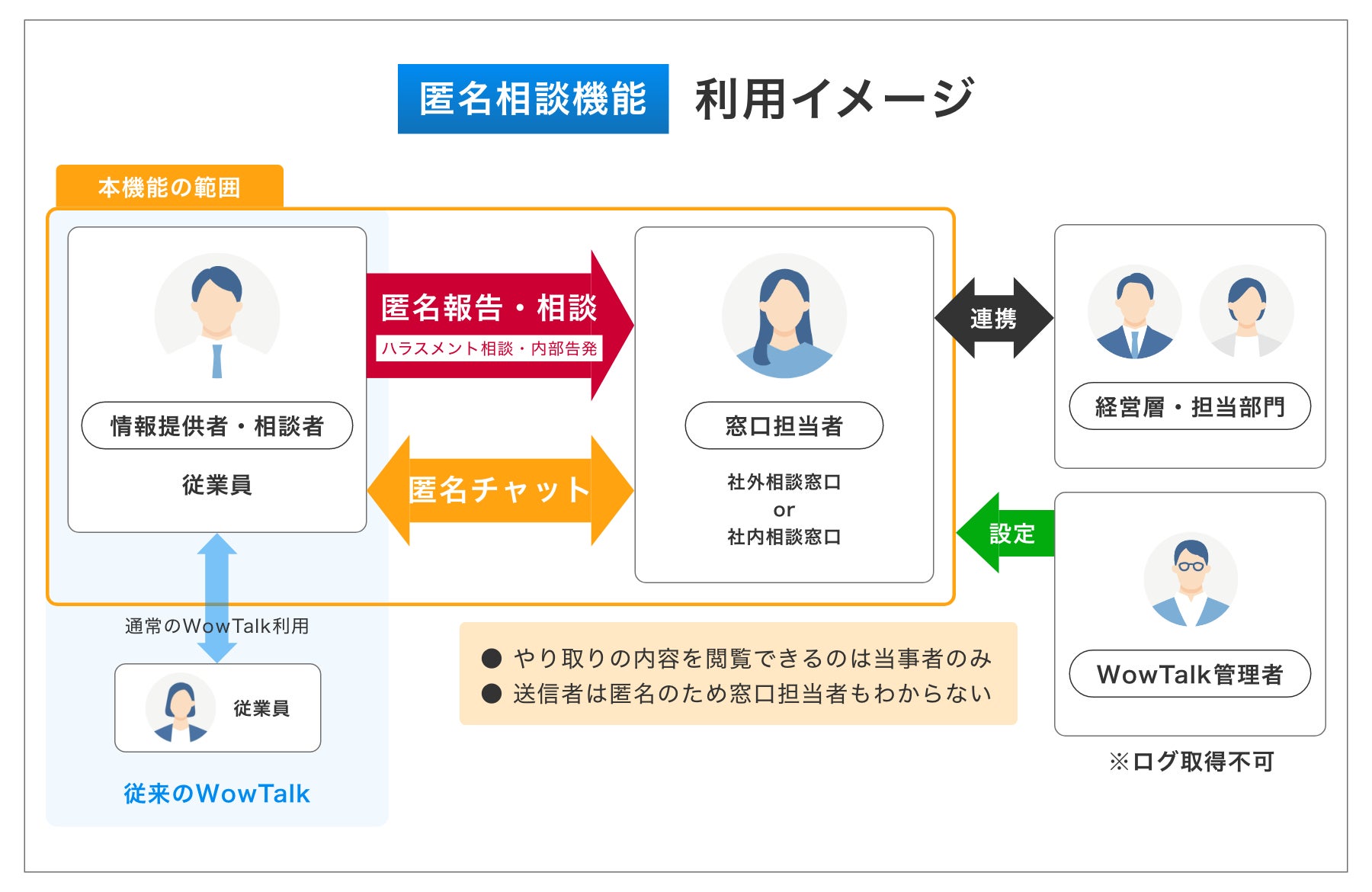 匿名相談機能 利用イメージ

本機能の範囲

情報提供者・相談者

従業員

匿名報告・相談
ハラスメント相談・内部告発

匿名チャット

窓口担当者

社外相談窓口
or
社内相談窓口

連携

経営層・担当部門

設定

WowTalk管理者

※ログ取得不可

通常のWowTalk利用

従業員

従来のWowTalk

● やり取りの内容を閲覧できるのは当事者のみ
● 送信者は匿名のため窓口担当者もわからない